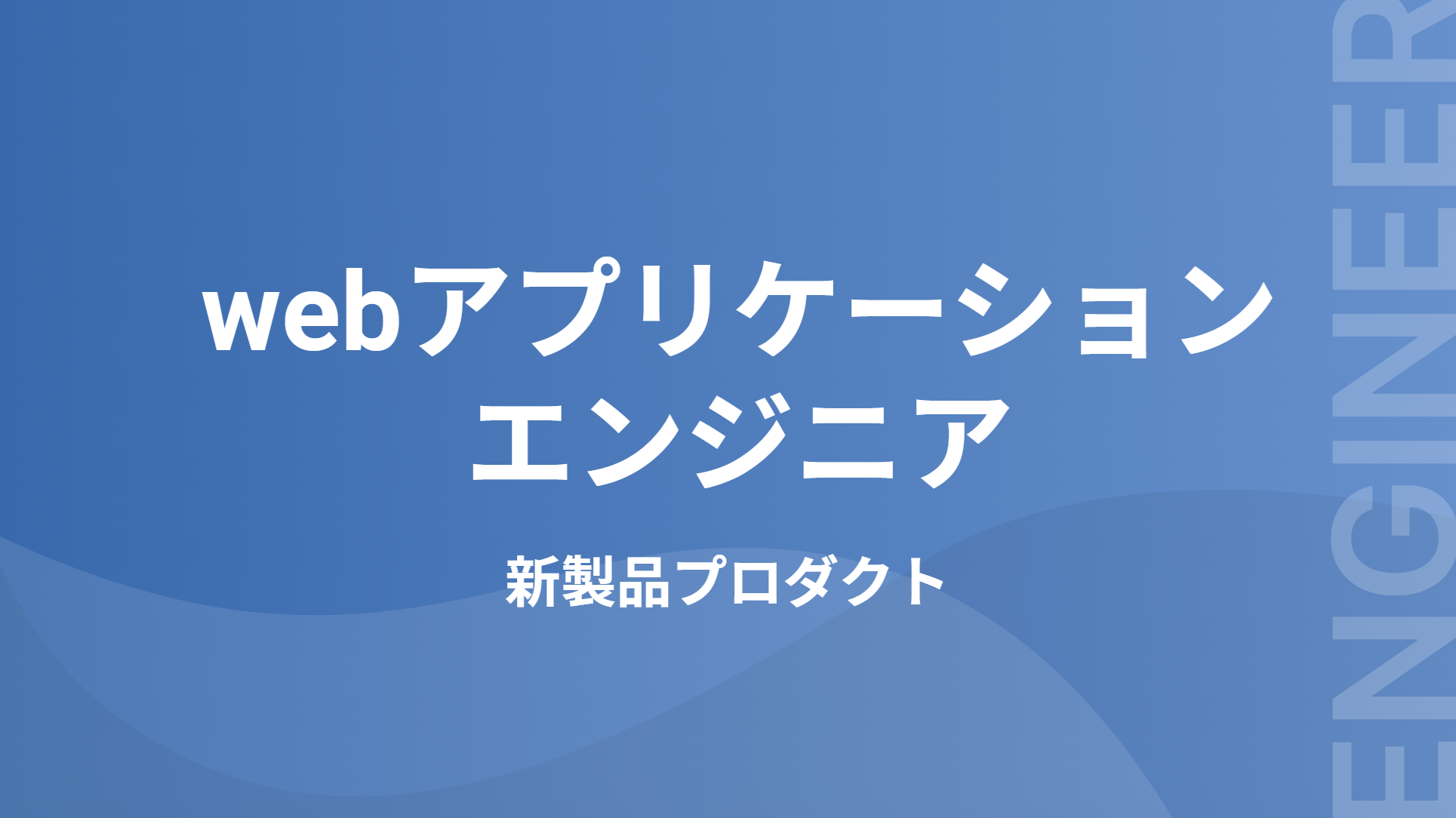 webアプリケーション
エンジニア

新製品プロダクト

ENGINEER